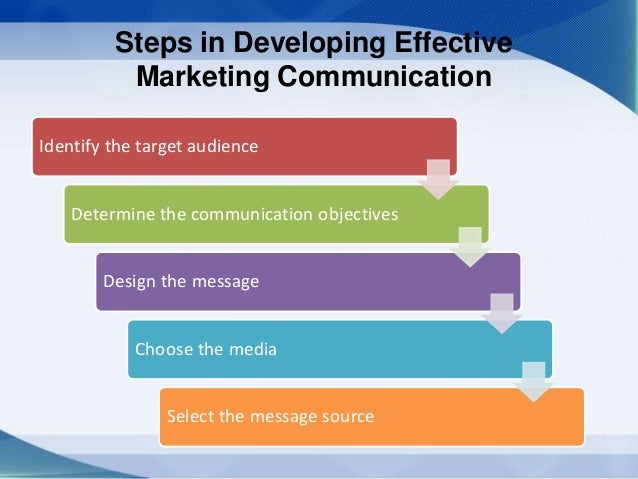 Steps in Developing Effective Marketing Communication

Identify the target audience

Determine the communication objectives

Design the message

Choose the media

Select the message source